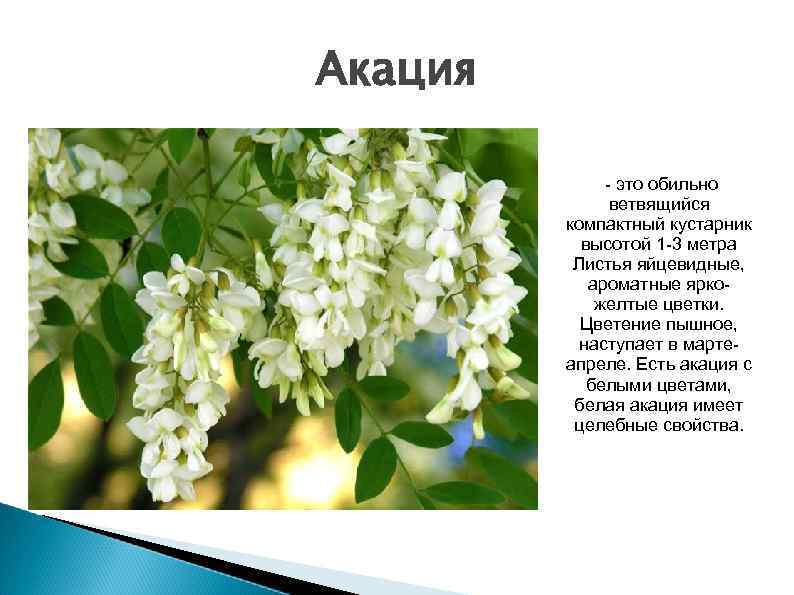 Акация

- это обильно ветвящийся компактный кустарник высотой 1-3 метра Листья яйцевидные, ароматные ярко-желтые цветки. Цветение пышное, наступает в марте-апреле. Есть акация с белыми цветами, белая акация имеет целебные свойства.